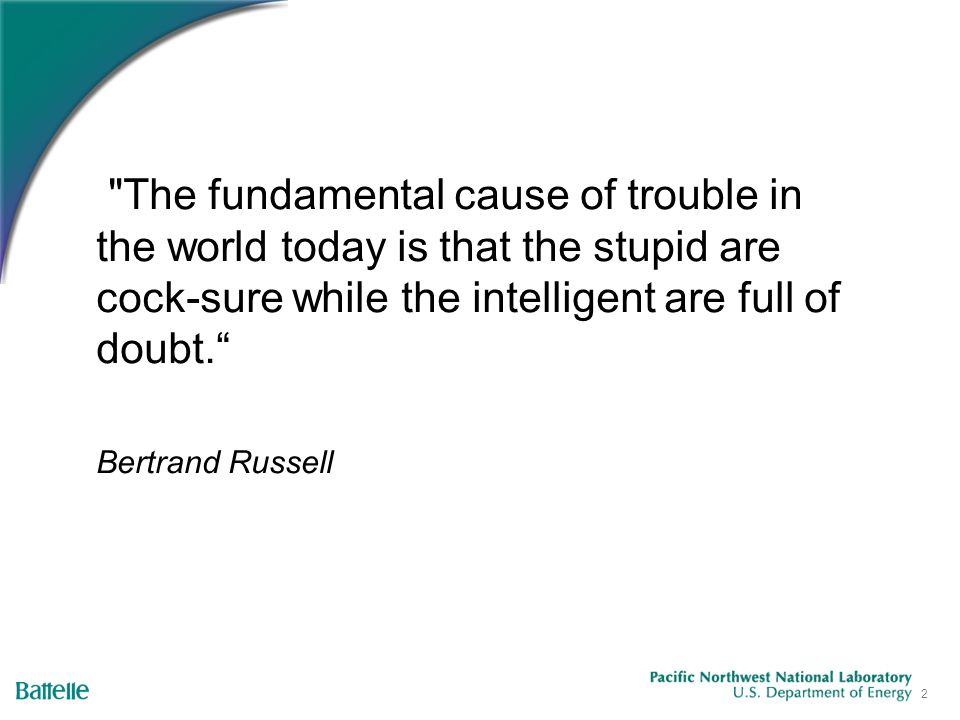 "The fundamental cause of trouble in the world today is that the stupid are cock-sure while the intelligent are full of doubt.“

Bertrand Russell

Battelle

Pacific Northwest National Laboratory
U.S. Department of Energy 2